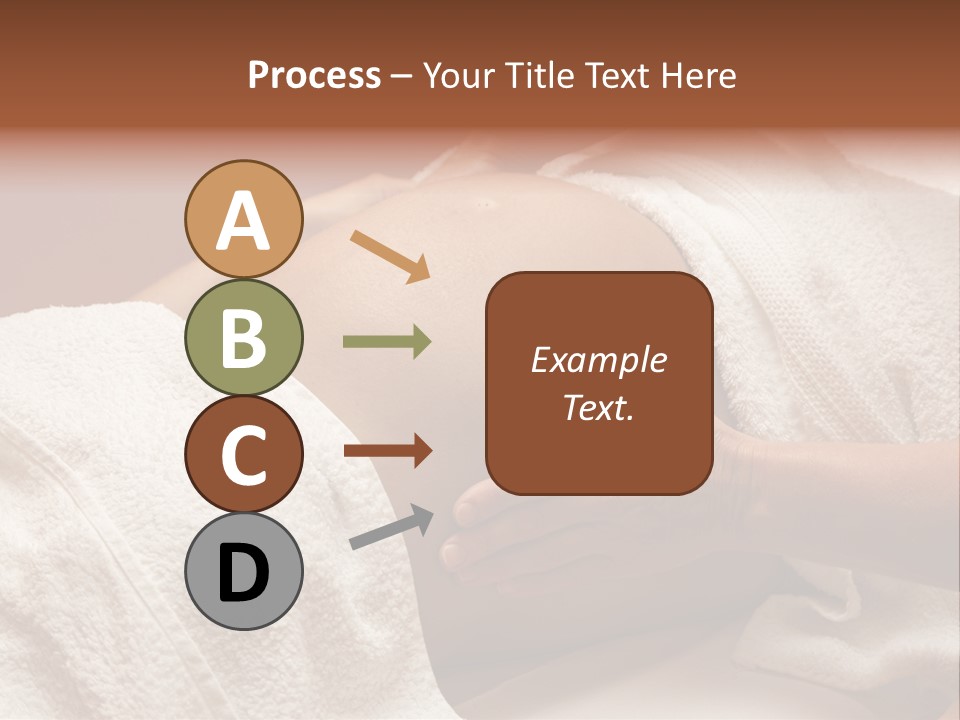 Process – Your Title Text Here

A
B
C
D

Example Text.